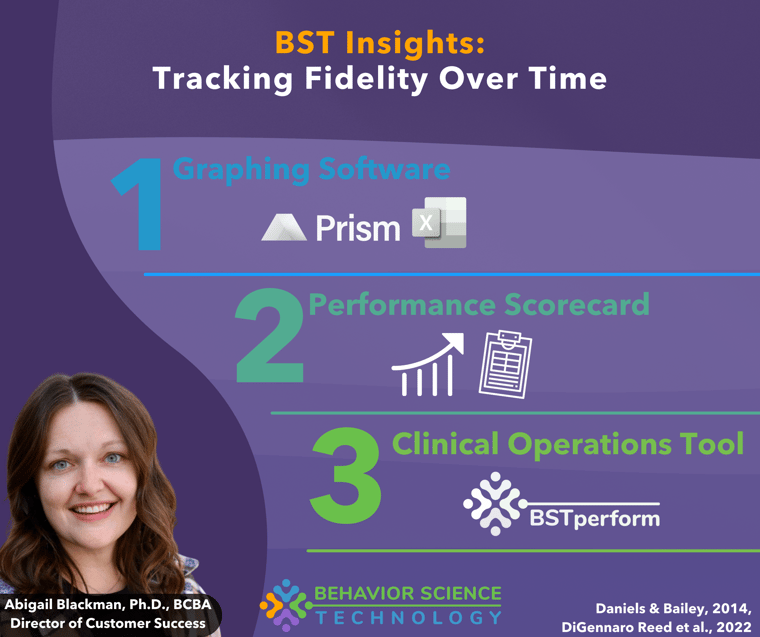 BST Insights:
Tracking Fidelity Over Time

1 Graphing Software

Prism X

2 Performance Scorecard

3 Clinical Operations Tool

BSTperform

Abigail Blackman, Ph.D., BCBA
Director of Customer Success

BEHAVIOR SCIENCE
TECHNOLOGY

Daniels & Bailey, 2014,
DiGennaro Reed et al., 2022